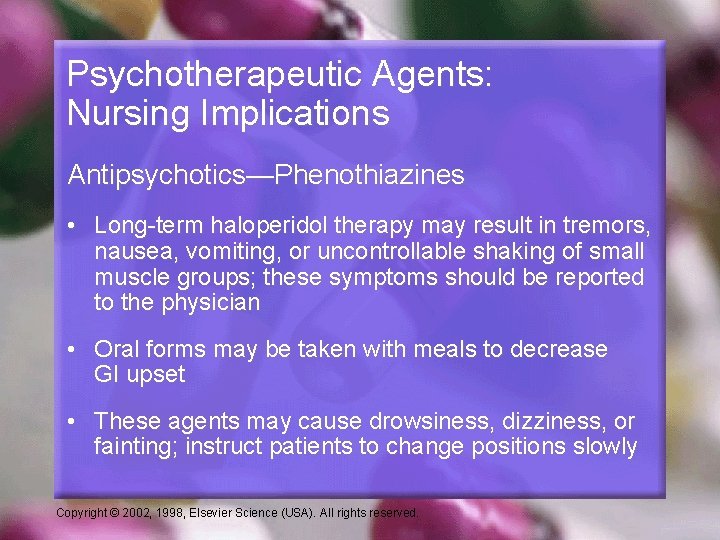 Psychotherapeutic Agents: Nursing Implications

Antipsychotics—Phenothiazines

• Long-term haloperidol therapy may result in tremors, nausea, vomiting, or uncontrollable shaking of small muscle groups; these symptoms should be reported to the physician

• Oral forms may be taken with meals to decrease GI upset

• These agents may cause drowsiness, dizziness, or fainting; instruct patients to change positions slowly

Copyright © 2002, 1998, Elsevier Science (USA). All rights reserved.